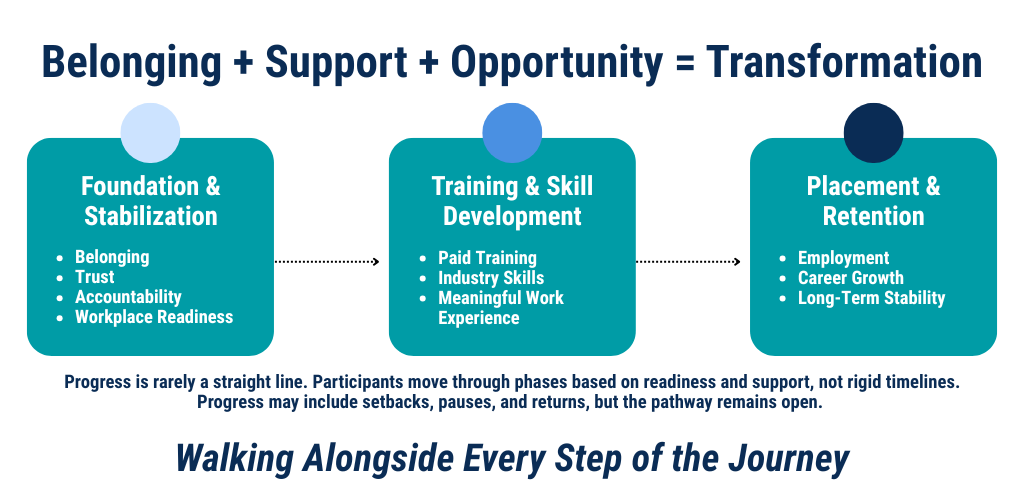 Belonging + Support + Opportunity = Transformation

Foundation & Stabilization

- Belonging
- Trust
- Accountability
- Workplace Readiness

Training & Skill Development

- Paid Training
- Industry Skills
- Meaningful Work Experience

Placement & Retention

- Employment
- Career Growth
- Long-Term Stability

Progress is rarely a straight line. Participants move through phases based on readiness and support, not rigid timelines. Progress may include setbacks, pauses, and returns, but the pathway remains open.

Walking Alongside Every Step of the Journey